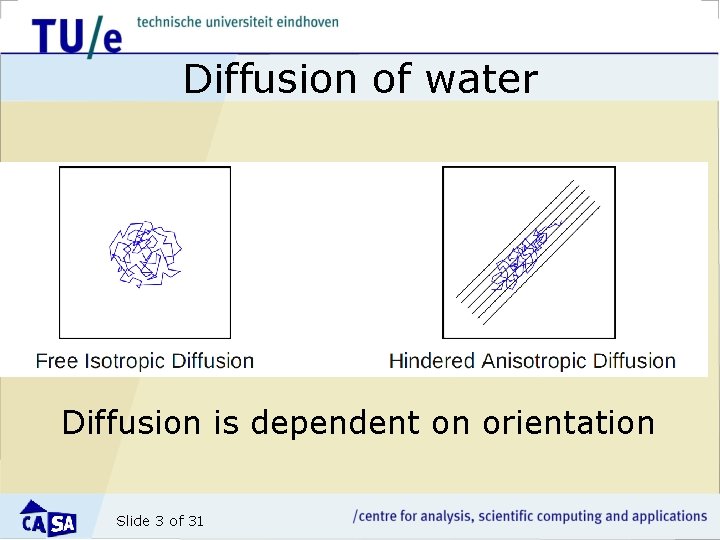 TU/e technische universiteit eindhoven

Diffusion of water

Free Isotropic Diffusion

Hindered Anisotropic Diffusion

Diffusion is dependent on orientation

CASA

Slide 3 of 31

/centre for analysis, scientific computing and applications